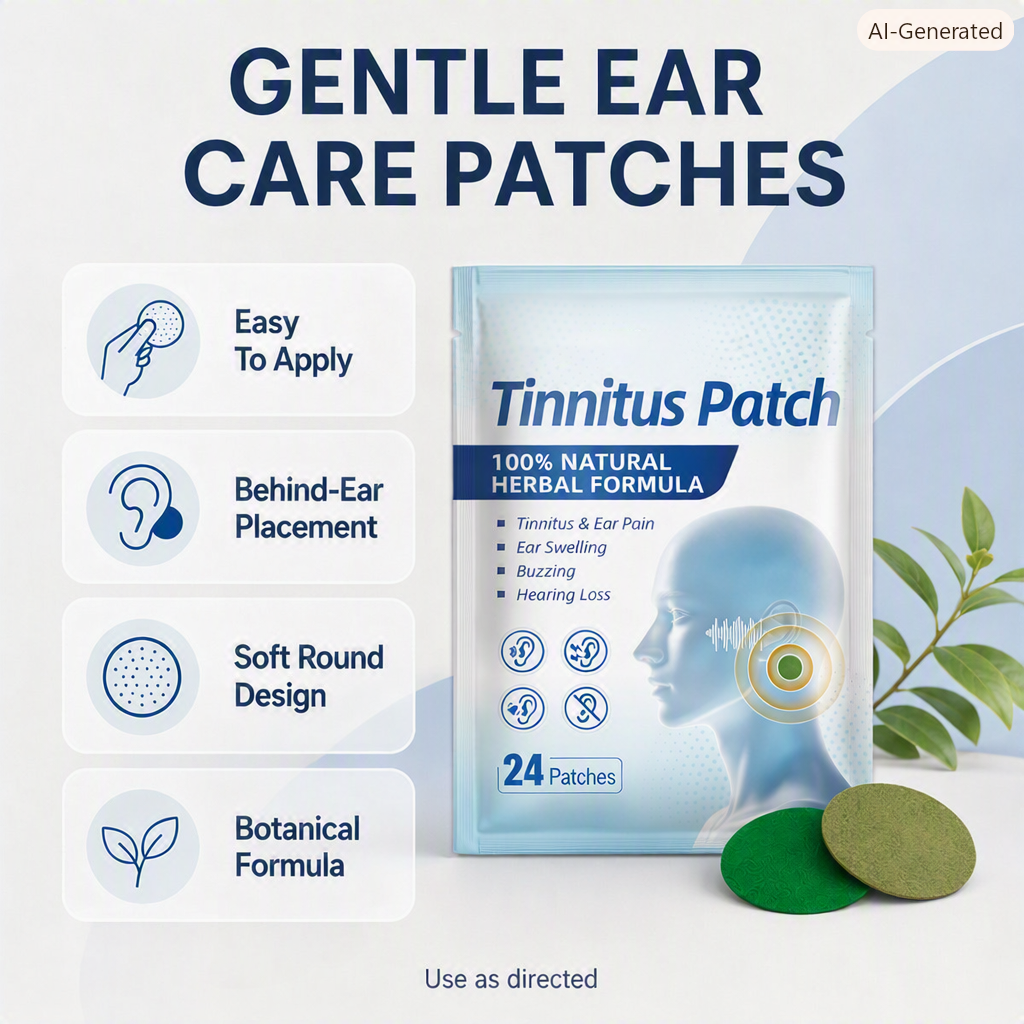 AI-Generated

GENTLE EAR CARE PATCHES

Easy To Apply

Behind-Ear Placement

Soft Round Design

Botanical Formula

Tinnitus Patch

100% NATURAL HERBAL FORMULA

Tinnitus & Ear Pain
Ear Swelling
Buzzing
Hearing Loss

24 Patches

Use as directed